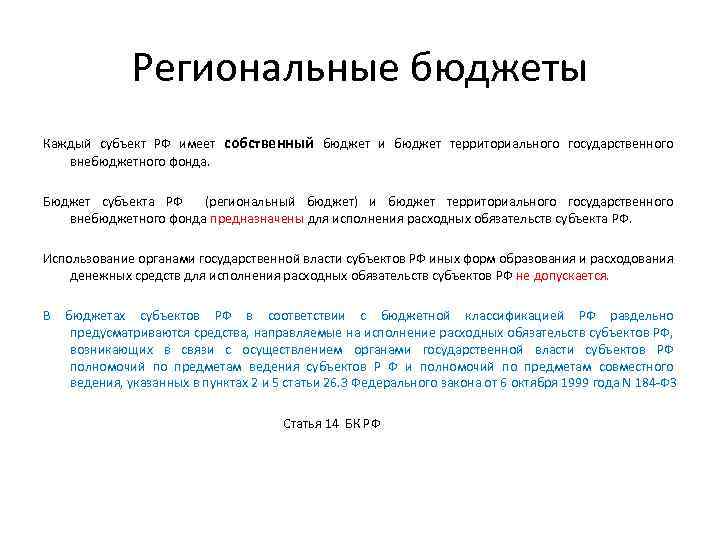 Региональные бюджеты

Каждый субъект РФ имеет собственный бюджет и бюджет территориального государственного внебюджетного фонда.

Бюджет субъекта РФ (региональный бюджет) и бюджет территориального государственного внебюджетного фонда предназначены для исполнения расходных обязательств субъекта РФ.

Использование органами государственной власти субъектов РФ иных форм образования и расходования денежных средств для исполнения расходных обязательств субъектов РФ не допускается.

В бюджетах субъектов РФ в соответствии с бюджетной классификацией РФ раздельно предусматриваются средства, направляемые на исполнение расходных обязательств субъектов РФ, возникающих в связи с осуществлением органами государственной власти субъектов РФ полномочий по предметам ведения субъектов Р Ф и полномочий по предметам совместного ведения, указанных в пунктах 2 и 5 статьи 26.3 Федерального закона от 6 октября 1999 года N 184-ФЗ

Статья 14 БК РФ